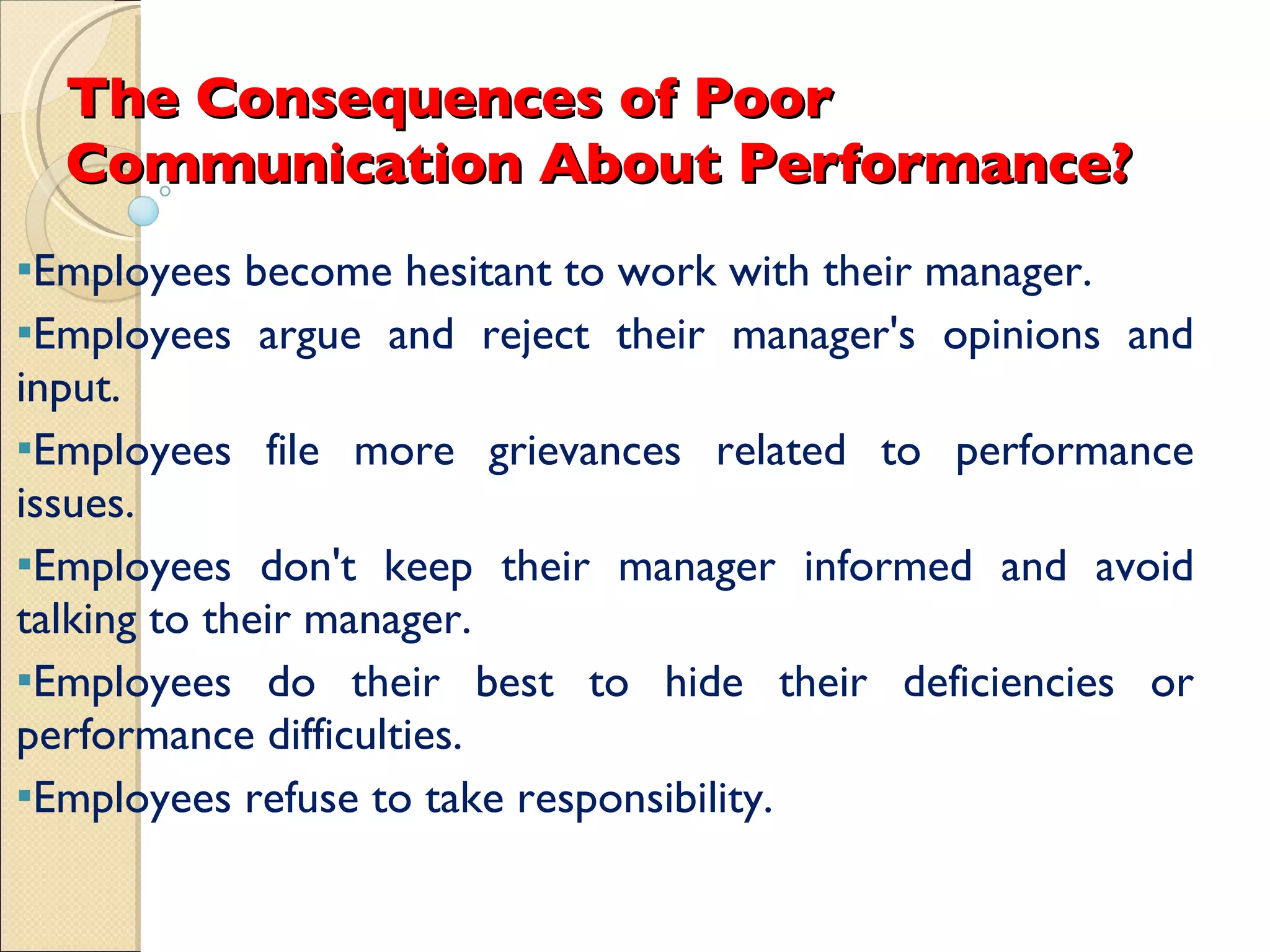 The Consequences of Poor Communication About Performance?

▪Employees become hesitant to work with their manager.

▪Employees argue and reject their manager's opinions and input.

▪Employees file more grievances related to performance issues.

▪Employees don't keep their manager informed and avoid talking to their manager.

▪Employees do their best to hide their deficiencies or performance difficulties.

▪Employees refuse to take responsibility.